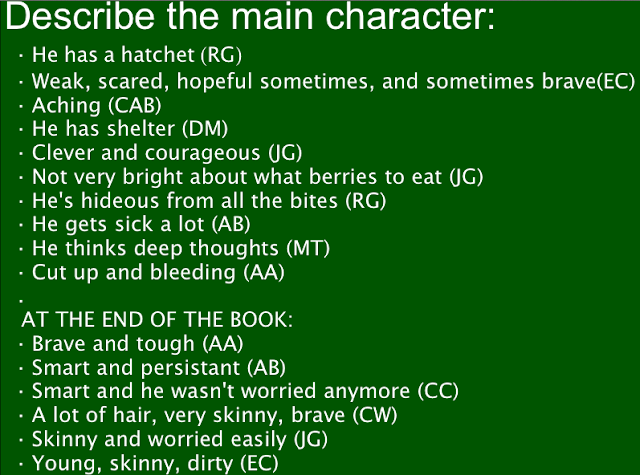 Describe the main character:

· He has a hatchet (RG)
· Weak, scared, hopeful sometimes, and sometimes brave(EC)
· Aching (CAB)
· He has shelter (DM)
· Clever and courageous (JG)
· Not very bright about what berries to eat (JG)
· He's hideous from all the bites (RG)
· He gets sick a lot (AB)
· He thinks deep thoughts (MT)
· Cut up and bleeding (AA)
·
AT THE END OF THE BOOK:
· Brave and tough (AA)
· Smart and persistant (AB)
· Smart and he wasn't worried anymore (CC)
· A lot of hair, very skinny, brave (CW)
· Skinny and worried easily (JG)
· Young, skinny, dirty (EC)